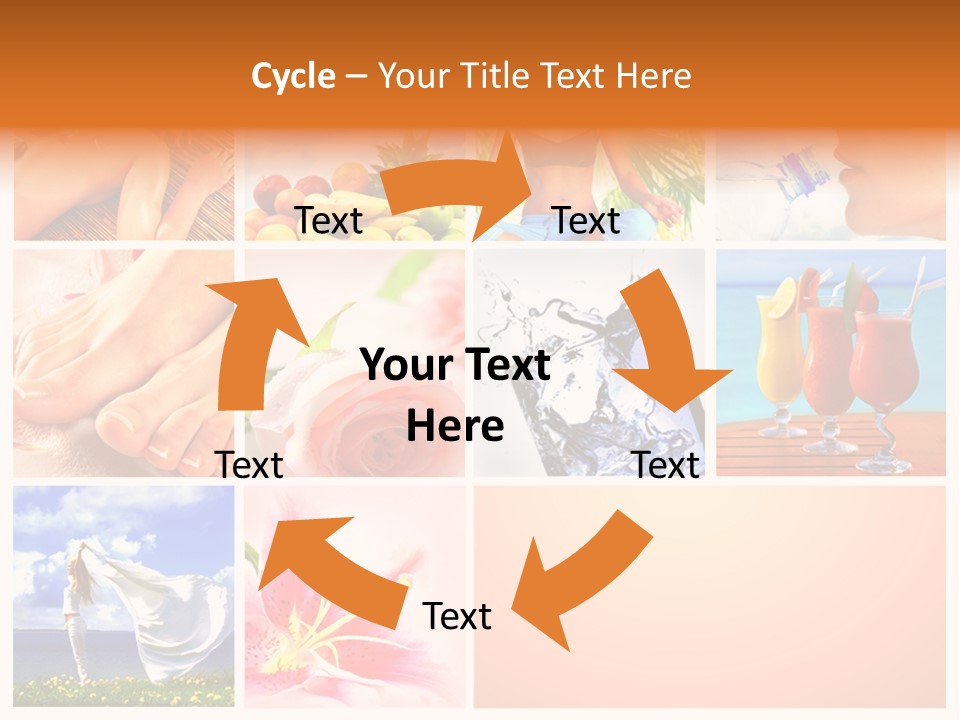 Cycle – Your Title Text Here

Text

Text

Your Text Here

Text

Text

Text